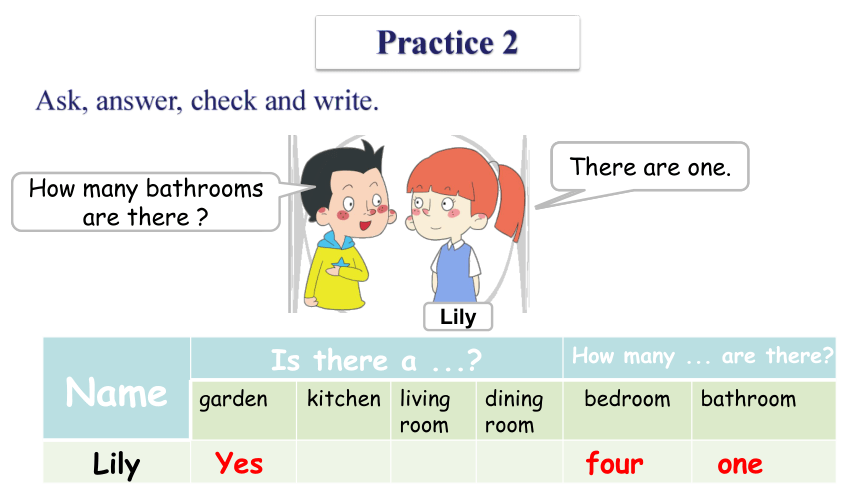 Practice 2

Ask, answer, check and write.

How many bathrooms are there ?

There are one.

Lily

| Name | Is there a ...? | | | | How many ... are there? | |
|---|---|---|---|---|---|---|
| | garden | kitchen | living room | dining room | bedroom | bathroom |
| Lily | Yes | | | | four | one |